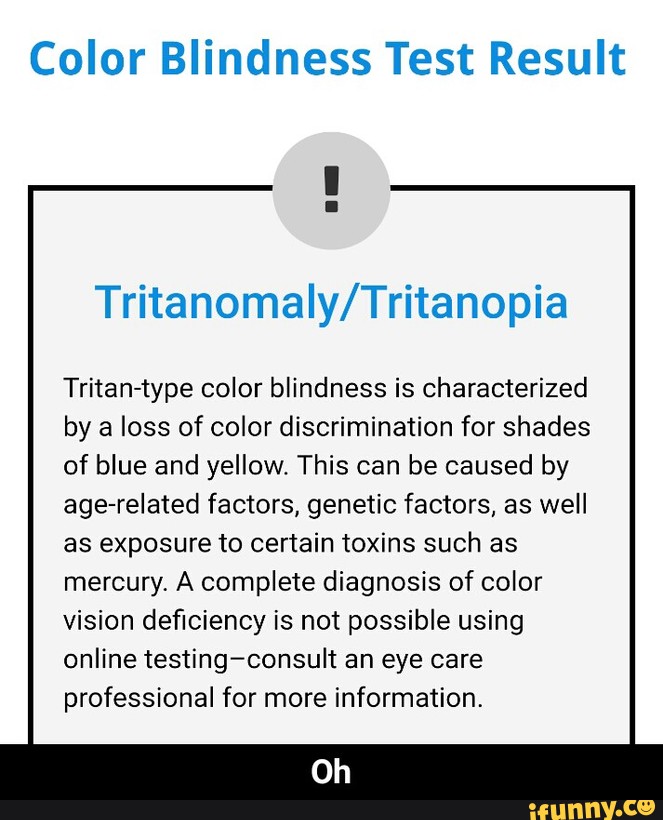 Color Blindness Test Result

!

Tritanomaly/Tritanopia

Tritan-type color blindness is characterized by a loss of color discrimination for shades of blue and yellow. This can be caused by age-related factors, genetic factors, as well as exposure to certain toxins such as mercury. A complete diagnosis of color vision deficiency is not possible using online testing–consult an eye care professional for more information.

Oh

ifunny.co